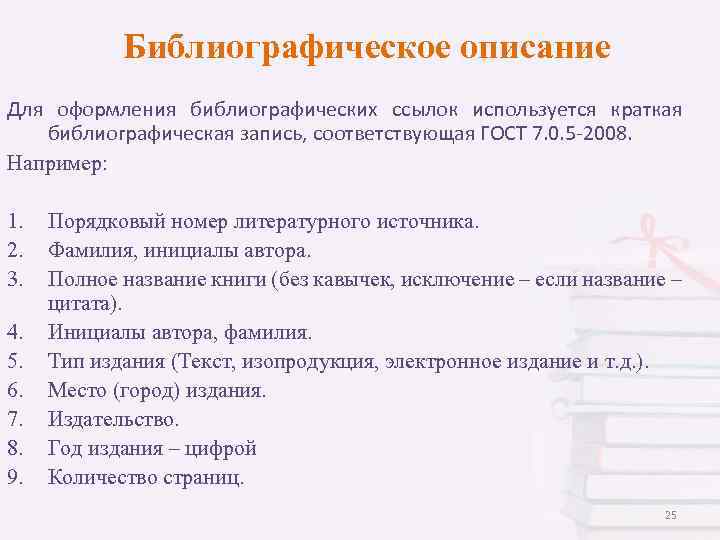 Библиографическое описание

Для оформления библиографических ссылок используется краткая библиографическая запись, соответствующая ГОСТ 7.0.5-2008.

Например:

1. Порядковый номер литературного источника.
2. Фамилия, инициалы автора.
3. Полное название книги (без кавычек, исключение – если название – цитата).
4. Инициалы автора, фамилия.
5. Тип издания (Текст, изопродукция, электронное издание и т.д.).
6. Место (город) издания.
7. Издательство.
8. Год издания – цифрой
9. Количество страниц.

25